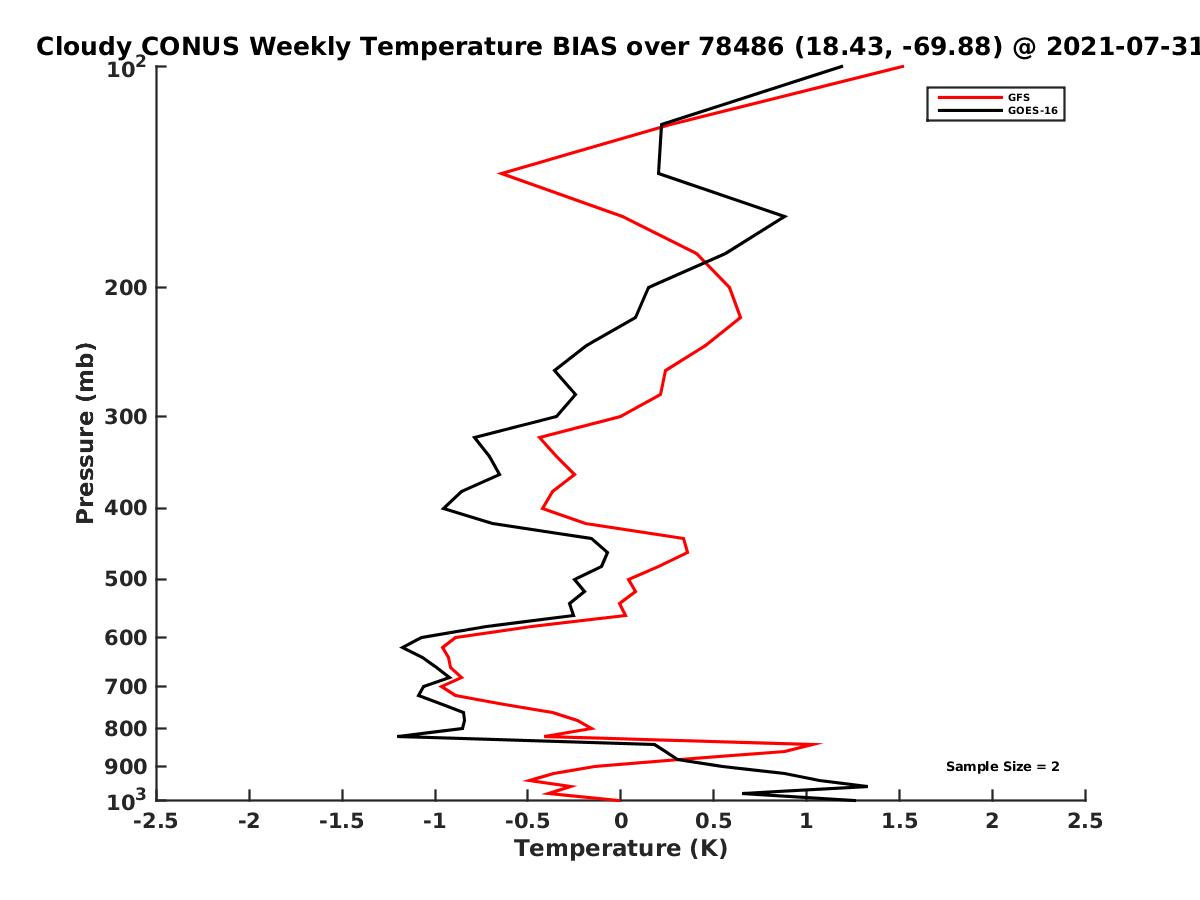 Cloudy CONUS Weekly Temperature BIAS over 78486 (18.43, -69.88) @ 2021-07-31

GFS
GOES-16

Pressure (mb)

$10^2$
200
300
400
500
600
700
800
900
$10^3$

Sample Size = 2

-2.5
-2
-1.5
-1
-0.5
0
0.5
1
1.5
2
2.5

Temperature (K)